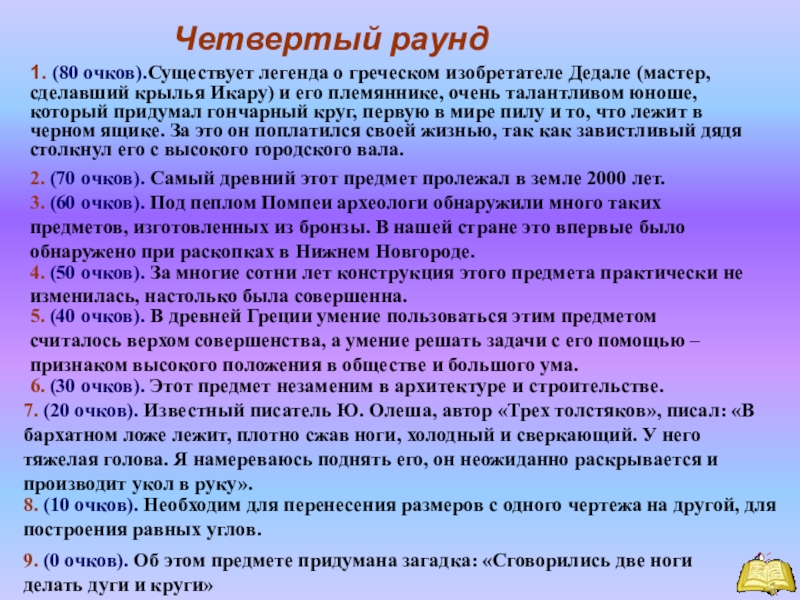 Четвертый раунд

1. (80 очков).Существует легенда о греческом изобретателе Дедале (мастер, сделавший крылья Икару) и его племяннике, очень талантливом юноше, который придумал гончарный круг, первую в мире пилу и то, что лежит в черном ящике. За это он поплатился своей жизнью, так как завистливый дядя столкнул его с высокого городского вала.

2. (70 очков). Самый древний этот предмет пролежал в земле 2000 лет.

3. (60 очков). Под пеплом Помпеи археологи обнаружили много таких предметов, изготовленных из бронзы. В нашей стране это впервые было обнаружено при раскопках в Нижнем Новгороде.

4. (50 очков). За многие сотни лет конструкция этого предмета практически не изменилась, настолько была совершенна.

5. (40 очков). В древней Греции умение пользоваться этим предметом считалось верхом совершенства, а умение решать задачи с его помощью – признаком высокого положения в обществе и большого ума.

6. (30 очков). Этот предмет незаменим в архитектуре и строительстве.

7. (20 очков). Известный писатель Ю. Олеша, автор «Трех толстяков», писал: «В бархатном ложе лежит, плотно сжав ноги, холодный и сверкающий. У него тяжелая голова. Я намереваюсь поднять его, он неожиданно раскрывается и производит укол в руку».

8. (10 очков). Необходим для перенесения размеров с одного чертежа на другой, для построения равных углов.

9. (0 очков). Об этом предмете придумана загадка: «Сговорились две ноги делать дуги и круги»